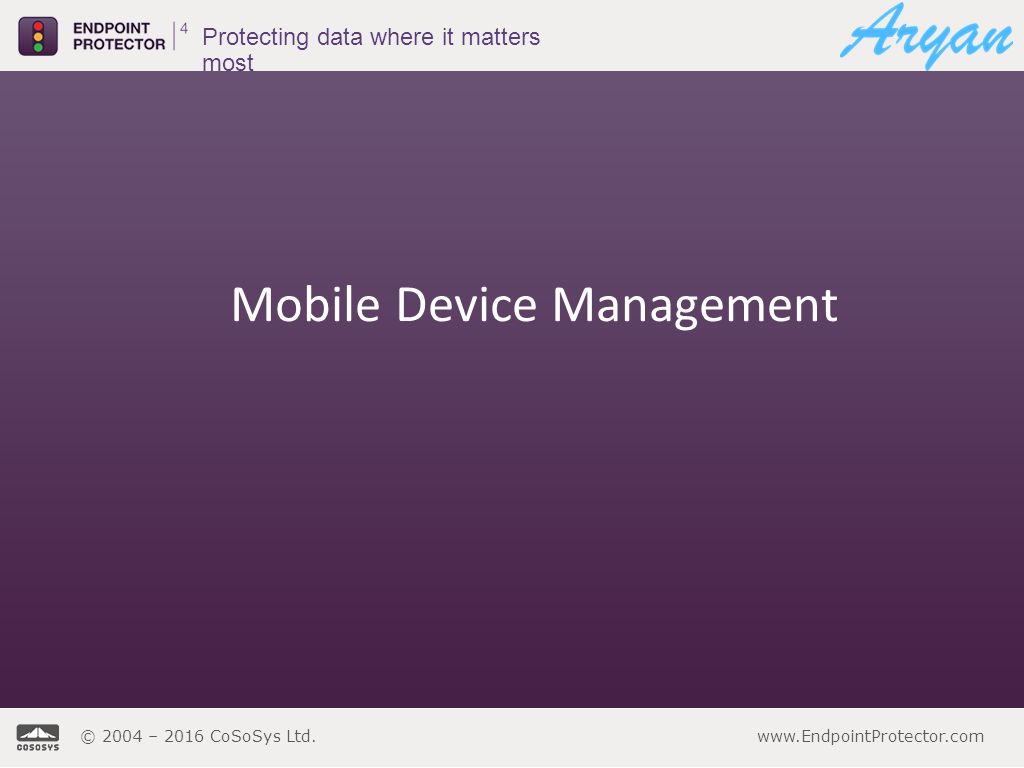 ENDPOINT PROTECTOR 4

Protecting data where it matters most

Aryan

Mobile Device Management

COSOSYS

© 2004 – 2016 CoSoSys Ltd.

www.EndpointProtector.com